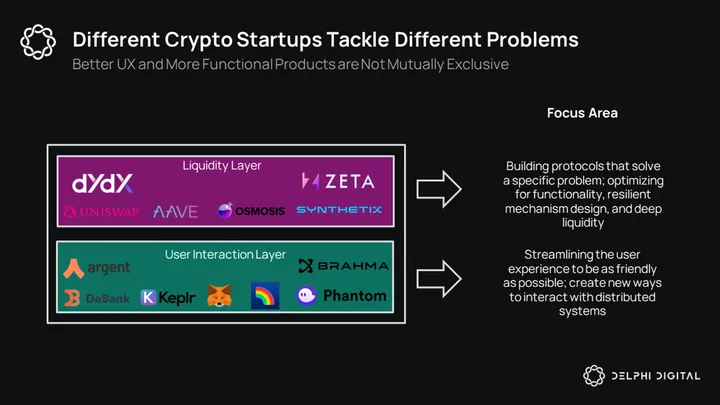 Different Crypto Startups Tackle Different Problems
Better UX and More Functional Products are Not Mutually Exclusive

Focus Area

Liquidity Layer
dYdX
ZETA
UNISWAP
AAVE
OSMOSIS
SYNTHETIX

Building protocols that solve a specific problem; optimizing for functionality, resilient mechanism design, and deep liquidity

User Interaction Layer
argent
BRAHMA
DeBank
Keplr
Phantom

Streamlining the user experience to be as friendly as possible; create new ways to interact with distributed systems

DELPHI DIGITAL